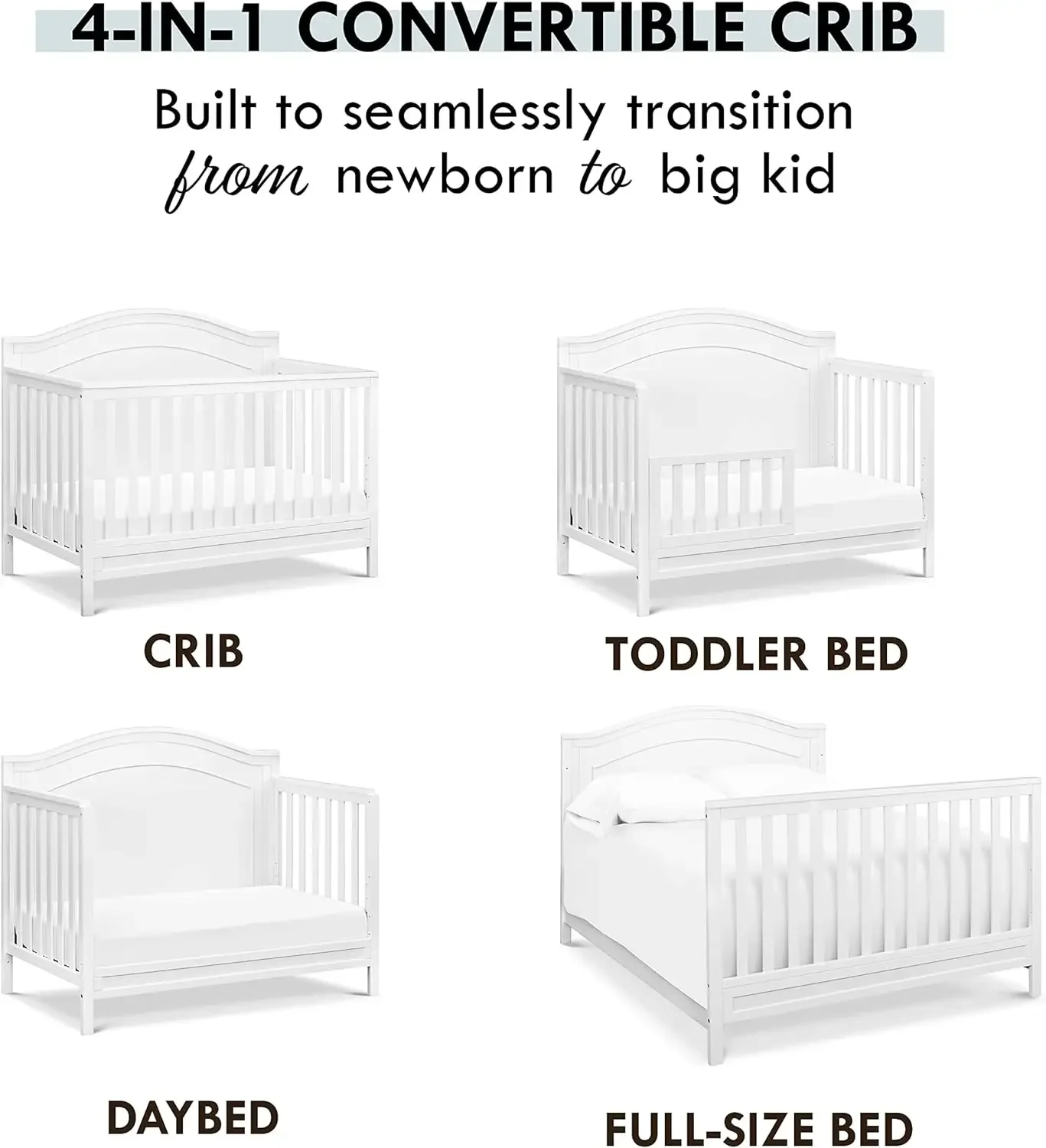 4-IN-1 CONVERTIBLE CRIB

Built to seamlessly transition from newborn to big kid

CRIB

TODDLER BED

DAYBED

FULL-SIZE BED